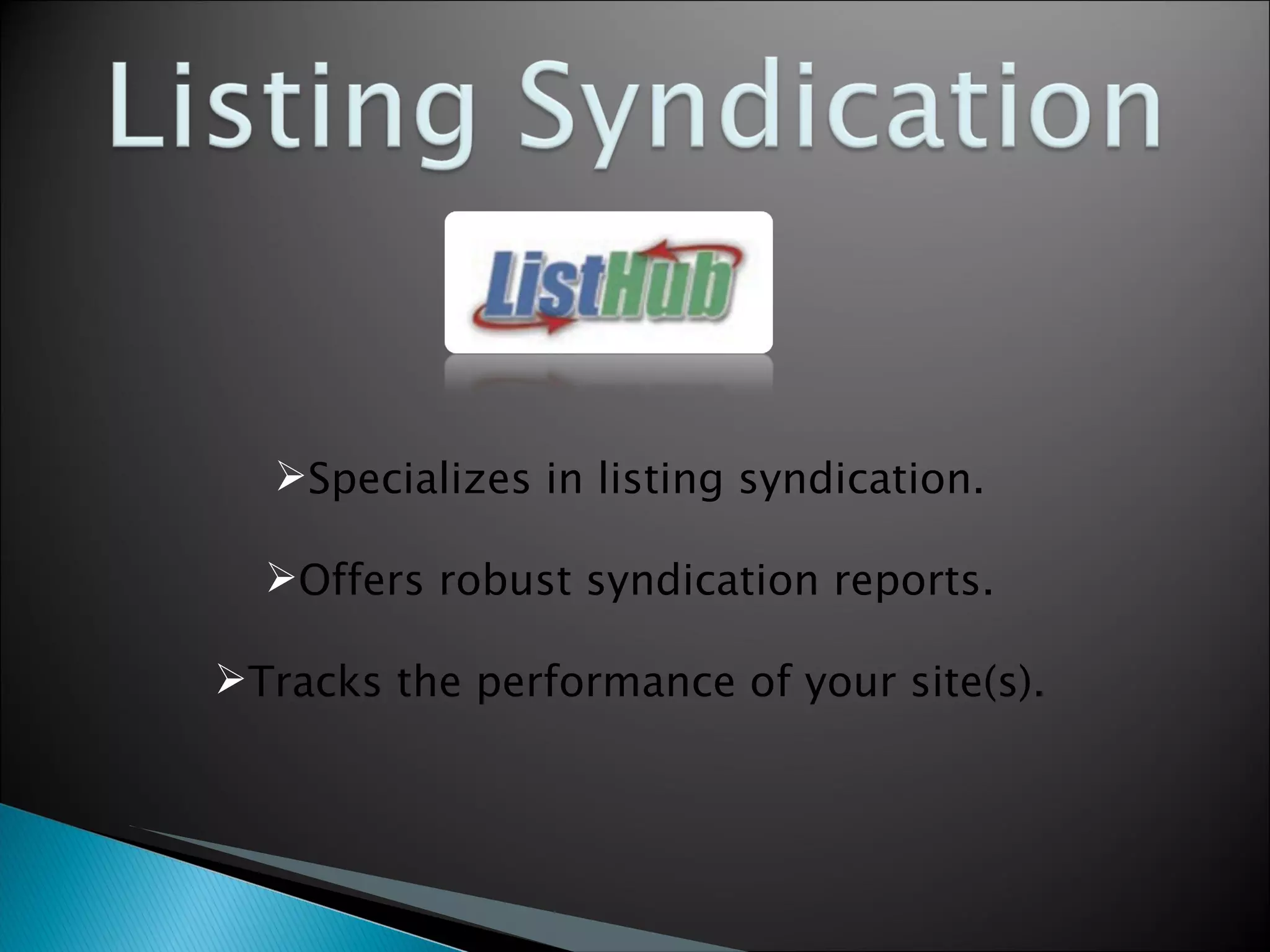 Listing Syndication

ListHub

➢Specializes in listing syndication.

➢Offers robust syndication reports.

➢Tracks the performance of your site(s).